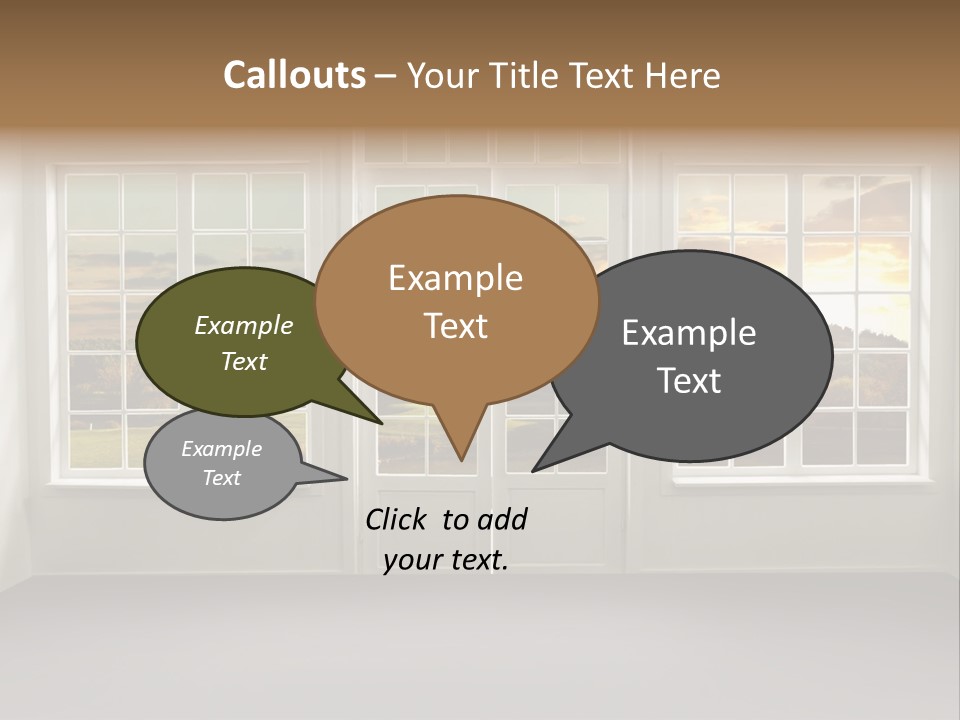 Callouts – Your Title Text Here

Example Text

Example Text

Example Text

Example Text

Click to add your text.